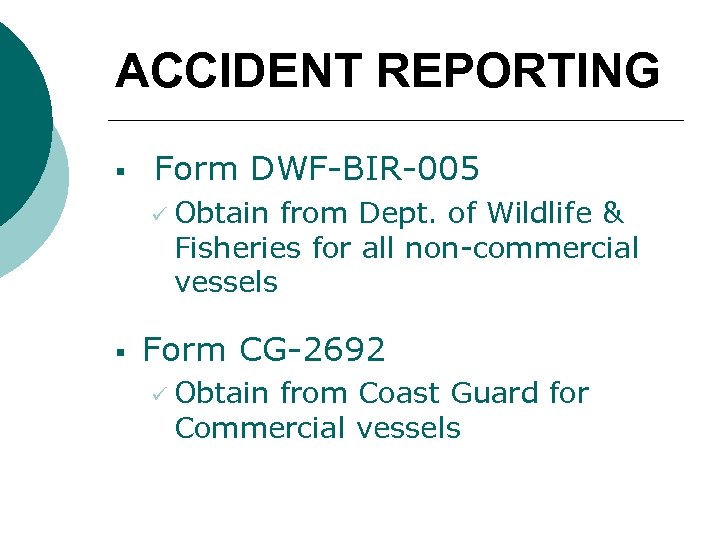 ACCIDENT REPORTING

▪ Form DWF-BIR-005
✓ Obtain from Dept. of Wildlife & Fisheries for all non-commercial vessels

▪ Form CG-2692
✓ Obtain from Coast Guard for Commercial vessels